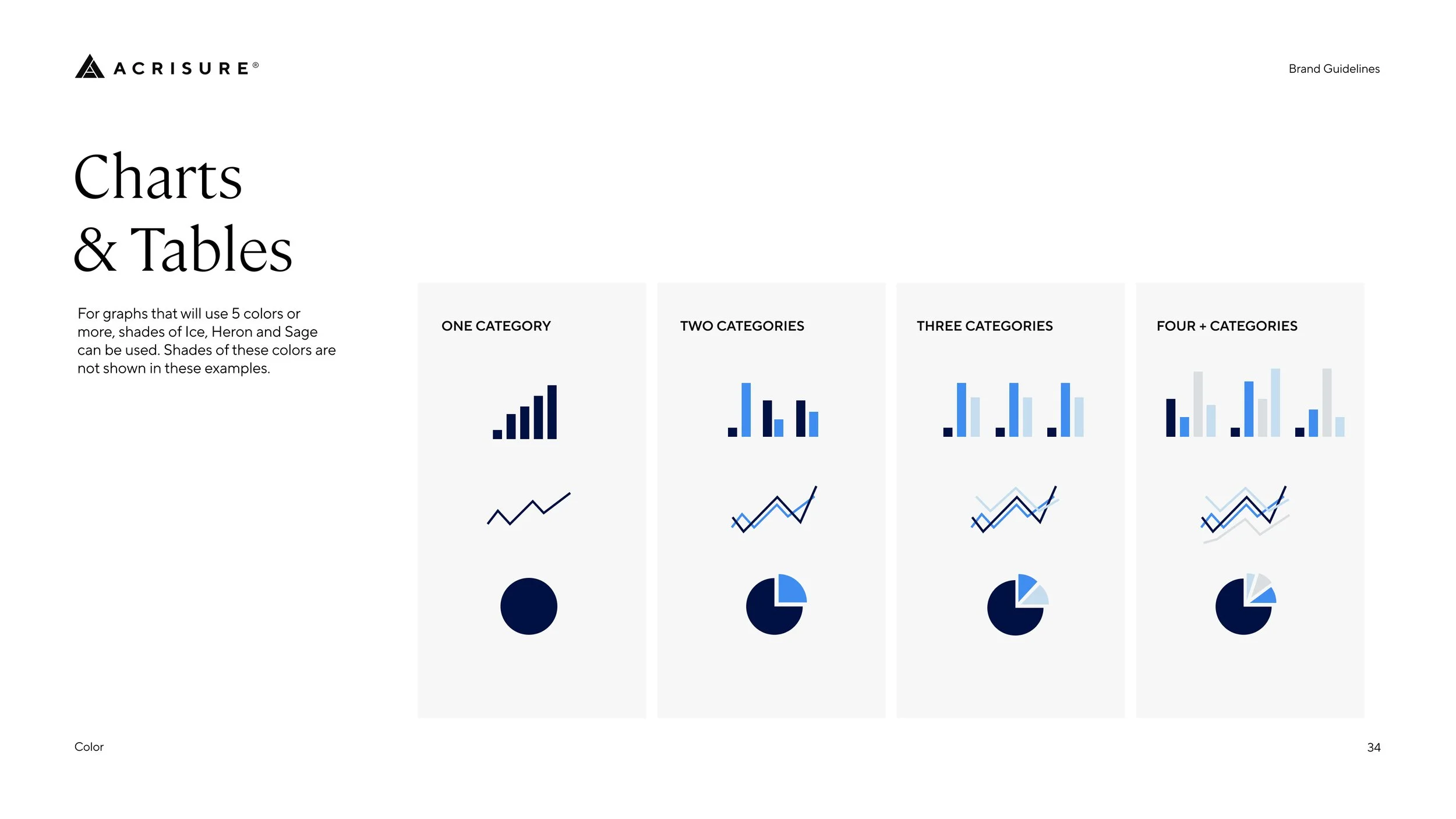 ACRISURE®

Brand Guidelines

Charts
& Tables

For graphs that will use 5 colors or more, shades of Ice, Heron and Sage can be used. Shades of these colors are not shown in these examples.

ONE CATEGORY

TWO CATEGORIES

THREE CATEGORIES

FOUR + CATEGORIES

Color

34